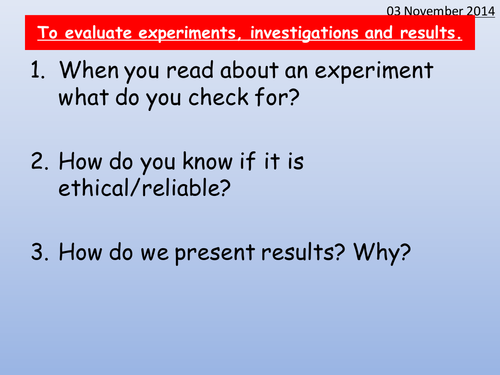 03 November 2014

To evaluate experiments, investigations and results.

1. When you read about an experiment what do you check for?

2. How do you know if it is ethical/reliable?

3. How do we present results? Why?